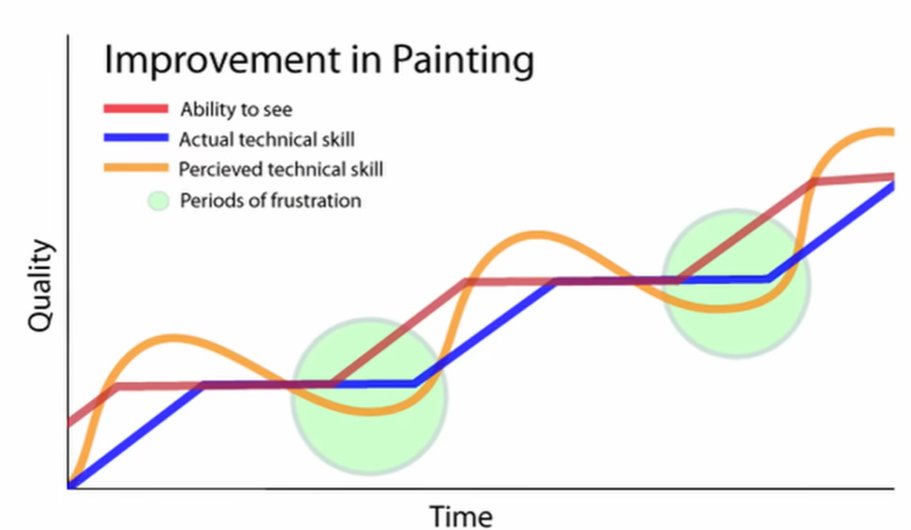 Improvement in Painting

Ability to see
Actual technical skill
Percieved technical skill
Periods of frustration

Quality

Time